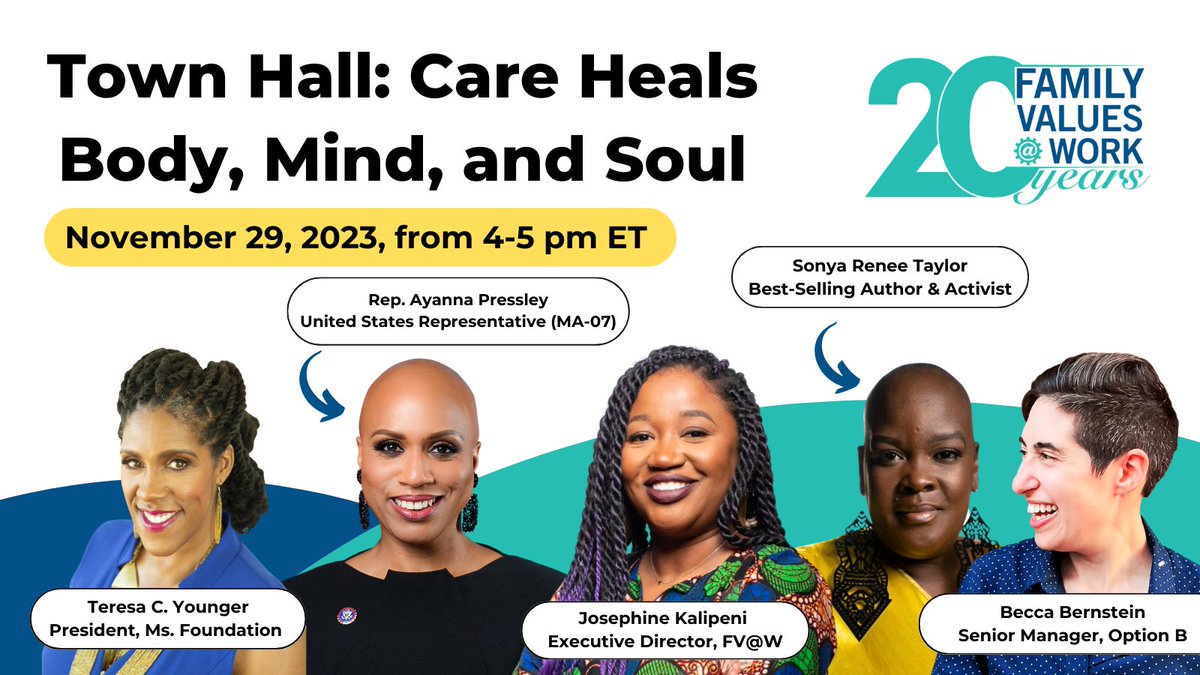 Town Hall: Care Heals Body, Mind, and Soul

20 FAMILY VALUES @ WORK years

November 29, 2023, from 4-5 pm ET

Rep. Ayanna Pressley
United States Representative (MA-07)

Sonya Renee Taylor
Best-Selling Author & Activist

Teresa C. Younger
President, Ms. Foundation

Josephine Kalipeni
Executive Director, FV@W

Becca Bernstein
Senior Manager, Option B